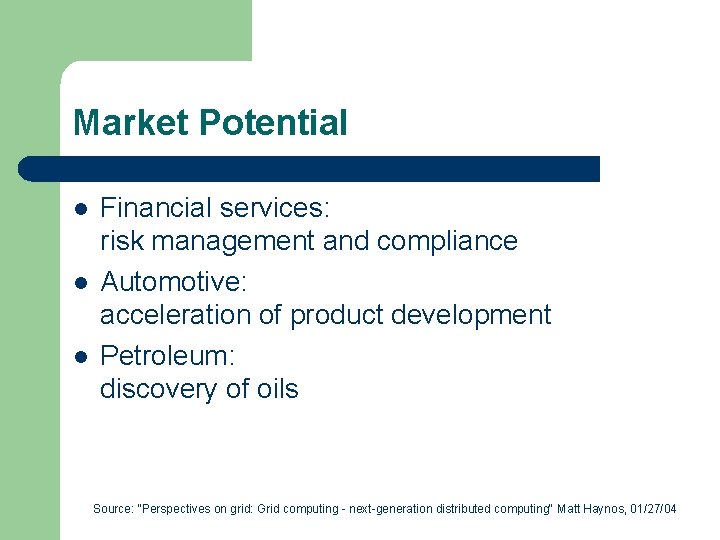 Market Potential

- Financial services: risk management and compliance
- Automotive: acceleration of product development
- Petroleum: discovery of oils

Source: "Perspectives on grid: Grid computing - next-generation distributed computing" Matt Haynos, 01/27/04